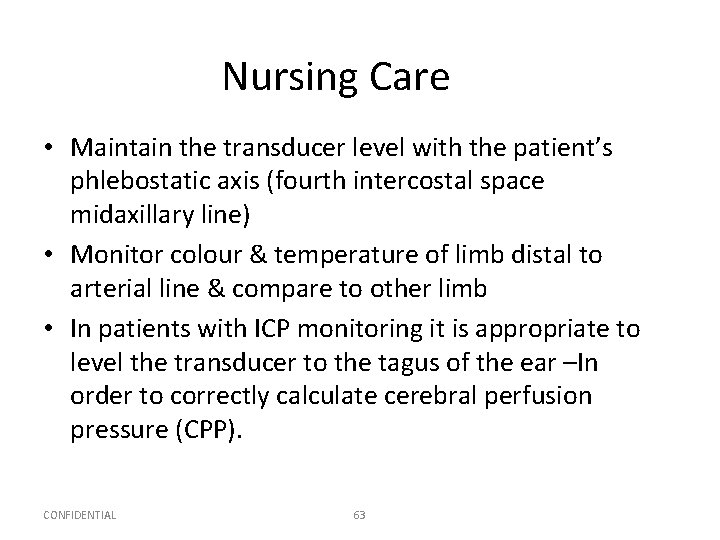 Nursing Care

• Maintain the transducer level with the patient's phlebostatic axis (fourth intercostal space midaxillary line)
• Monitor colour & temperature of limb distal to arterial line & compare to other limb
• In patients with ICP monitoring it is appropriate to level the transducer to the tagus of the ear –In order to correctly calculate cerebral perfusion pressure (CPP).

CONFIDENTIAL

63